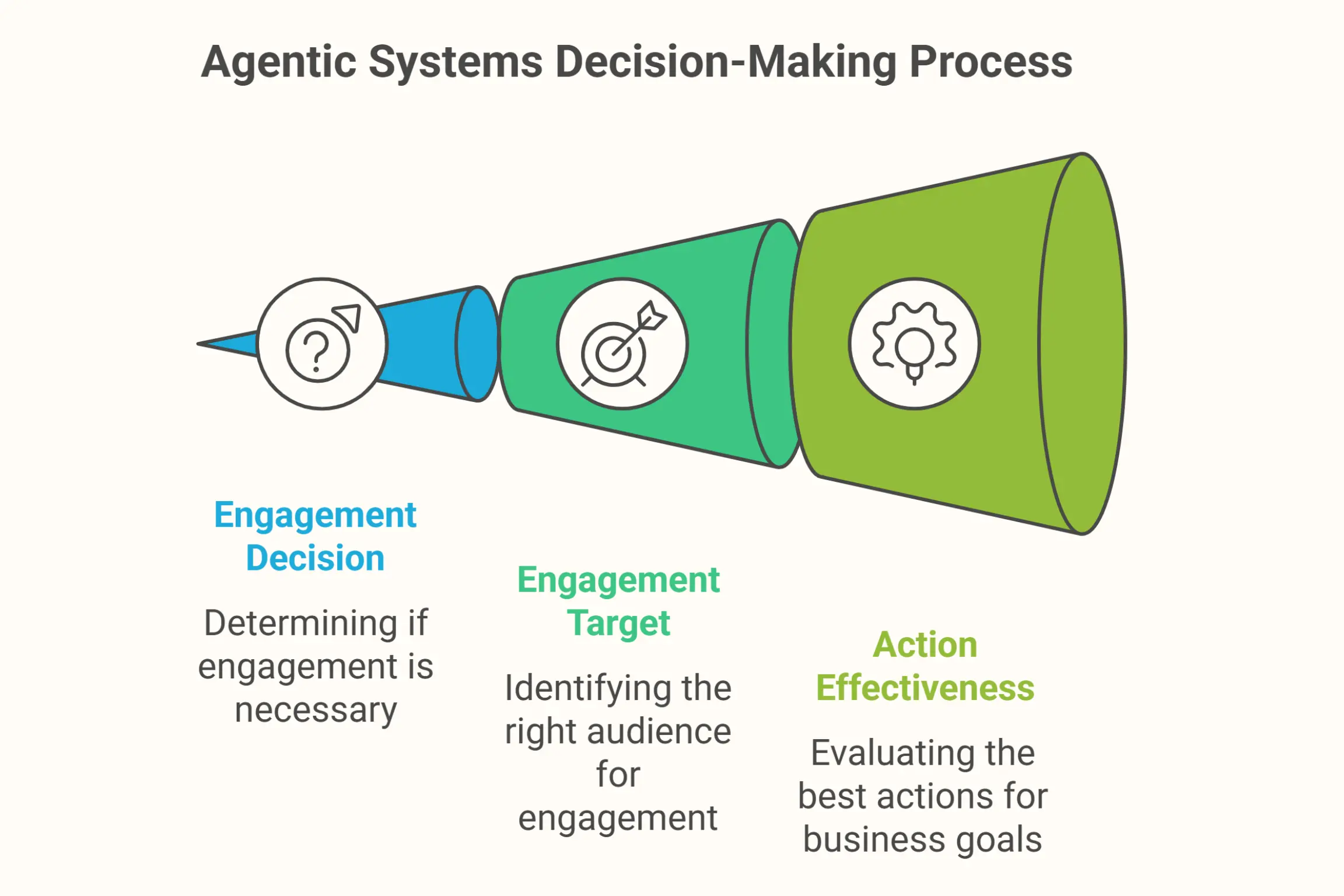 Agentic Systems Decision-Making Process

Engagement Decision

Determining if engagement is necessary

Engagement Target

Identifying the right audience for engagement

Action Effectiveness

Evaluating the best actions for business goals